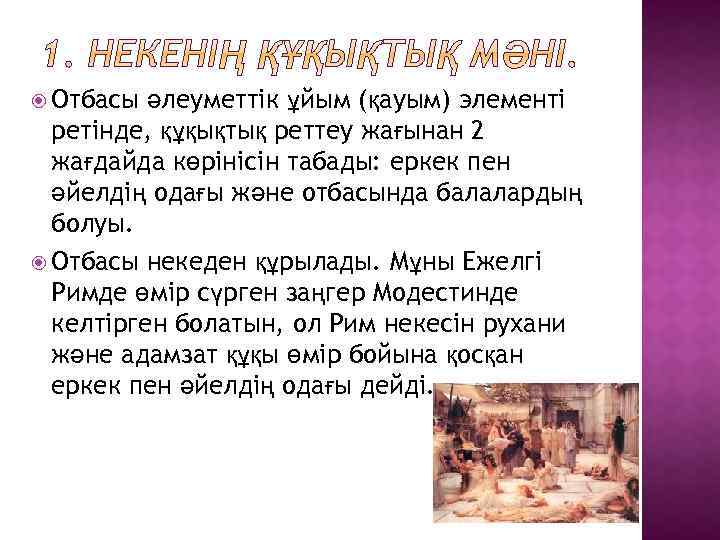 1. НЕКЕНІҢ ҚҰҚЫҚТЫҚ МӘНІ.

Отбасы әлеуметтік ұйым (қауым) элементі ретінде, құқықтық реттеу жағынан 2 жағдайда көрінісін табады: еркек пен әйелдің одағы және отбасында балалардың болуы.

Отбасы некеден құрылады. Мұны Ежелгі Римде өмір сүрген заңгер Модестинде келтірген болатын, ол Рим некесін рухани және адамзат құқы өмір бойына қосқан еркек пен әйелдің одағы дейді.